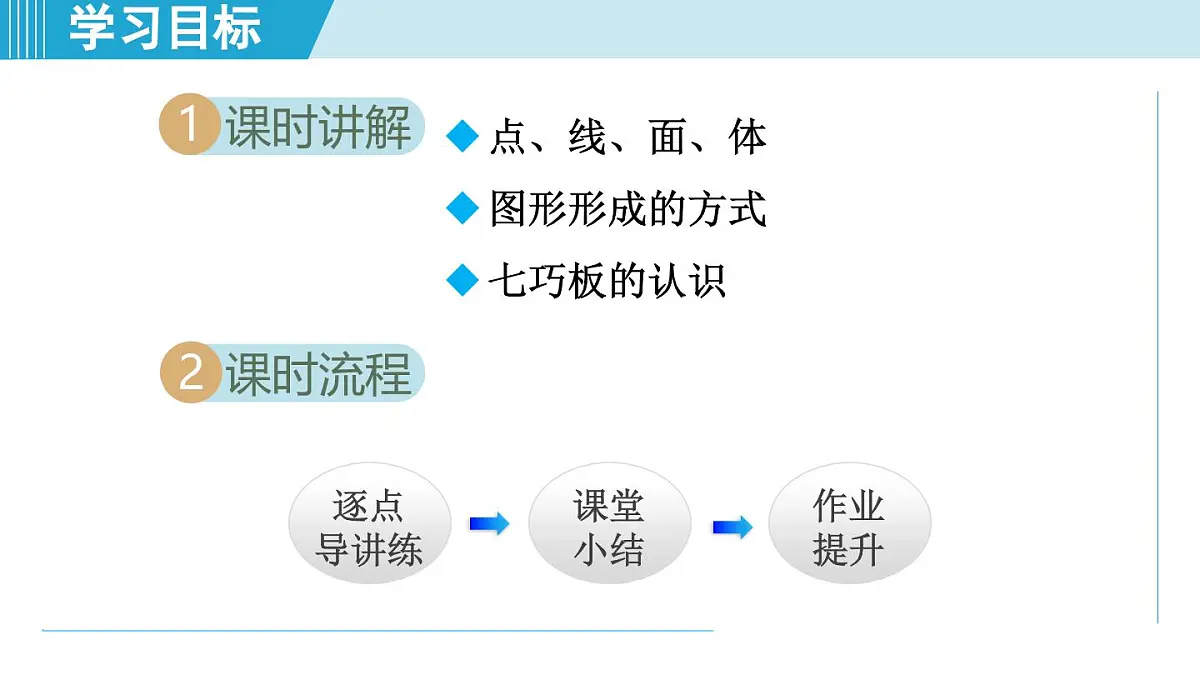 学习目标

1 课时讲解

◆ 点、线、面、体

◆ 图形形成的方式

◆ 七巧板的认识

2 课时流程

逐点导讲练

课堂小结

作业提升